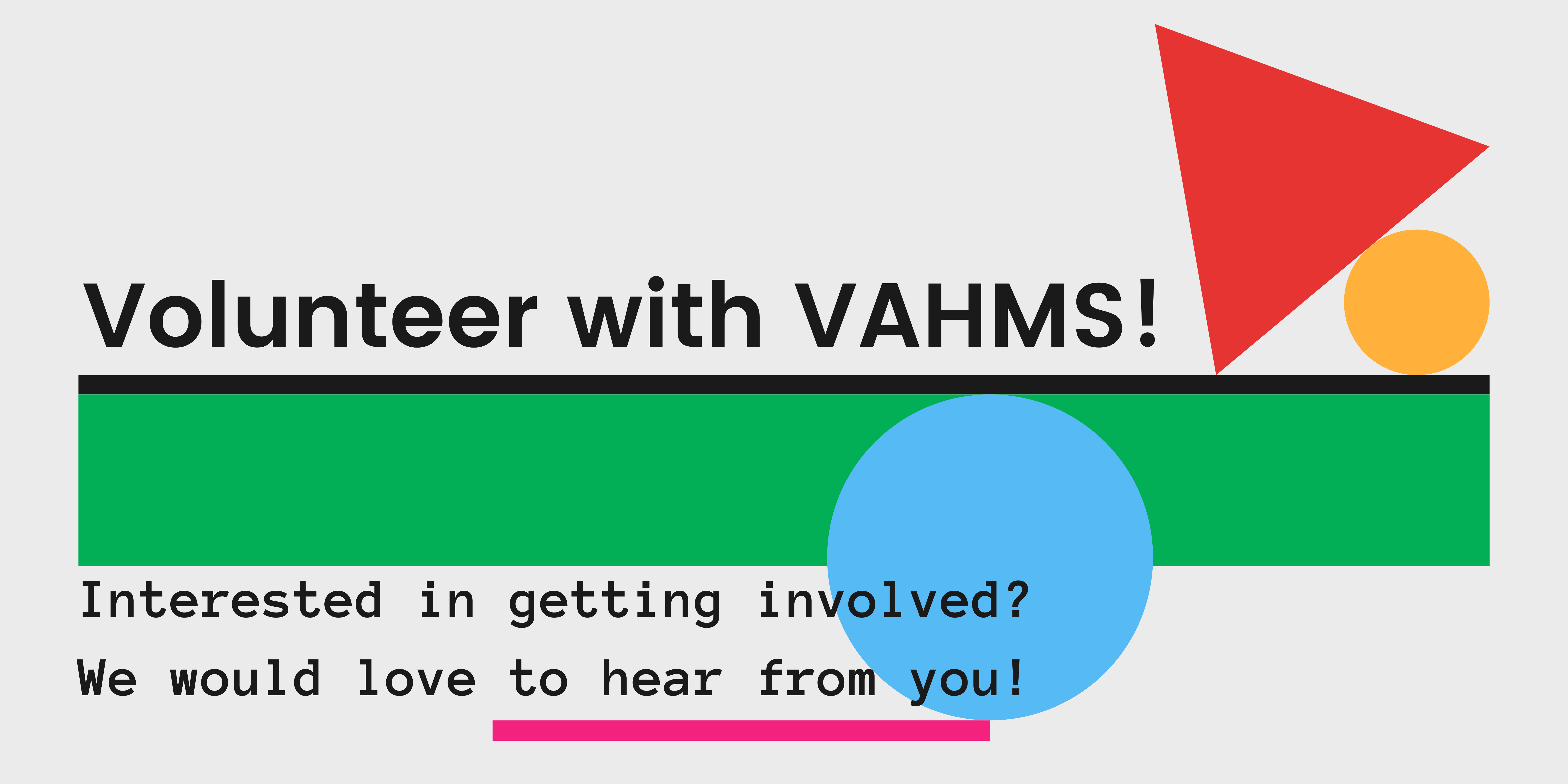 Volunteer with VAHMS!

Interested in getting involved?

We would love to hear from you!